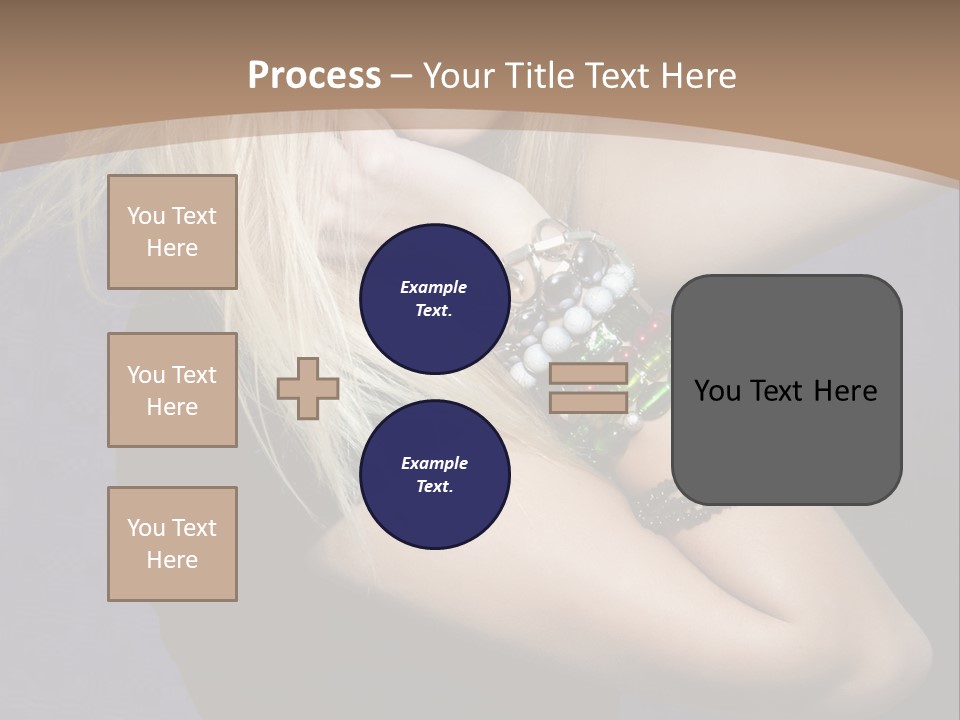 Process – Your Title Text Here

You Text Here

You Text Here

You Text Here

Example Text.

Example Text.

You Text Here